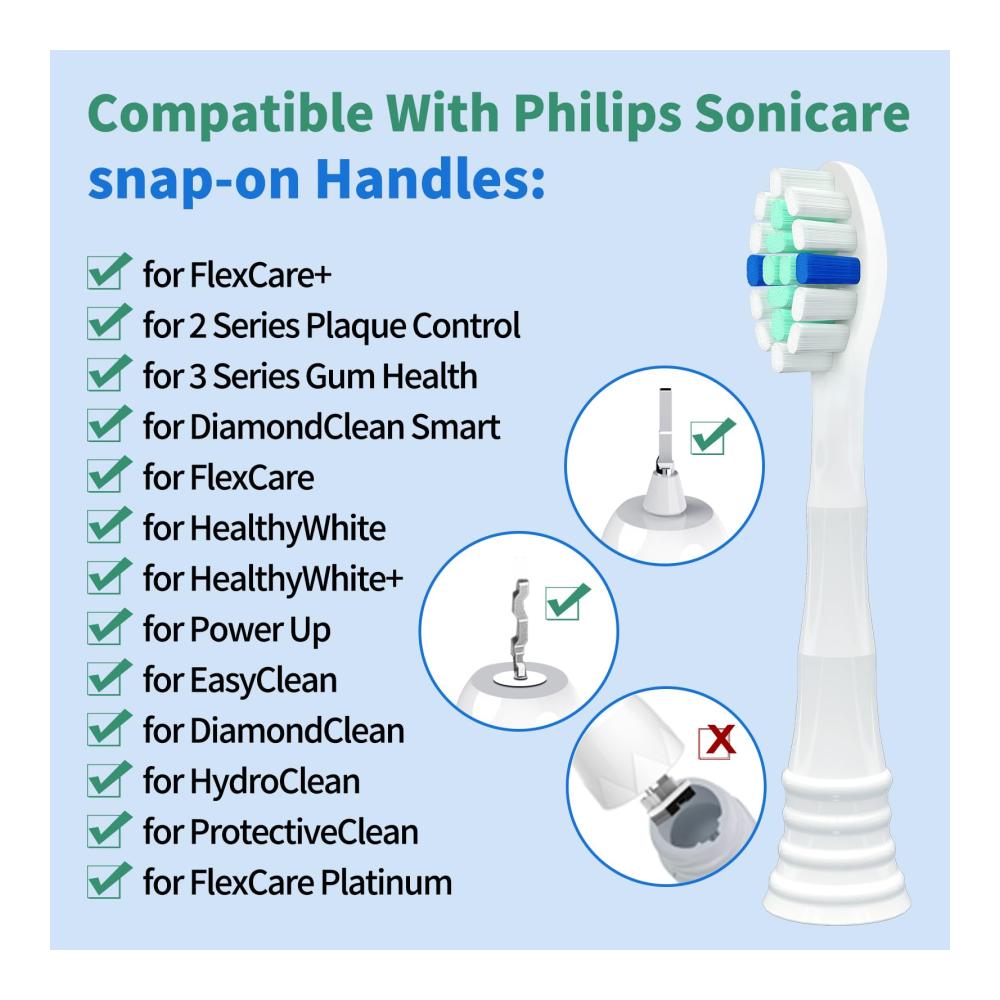 Compatible With Philips Sonicare snap-on Handles:

for FlexCare+
for 2 Series Plaque Control
for 3 Series Gum Health
for DiamondClean Smart
for FlexCare
for HealthyWhite
for HealthyWhite+
for Power Up
for EasyClean
for DiamondClean
for HydroClean
for ProtectiveClean
for FlexCare Platinum